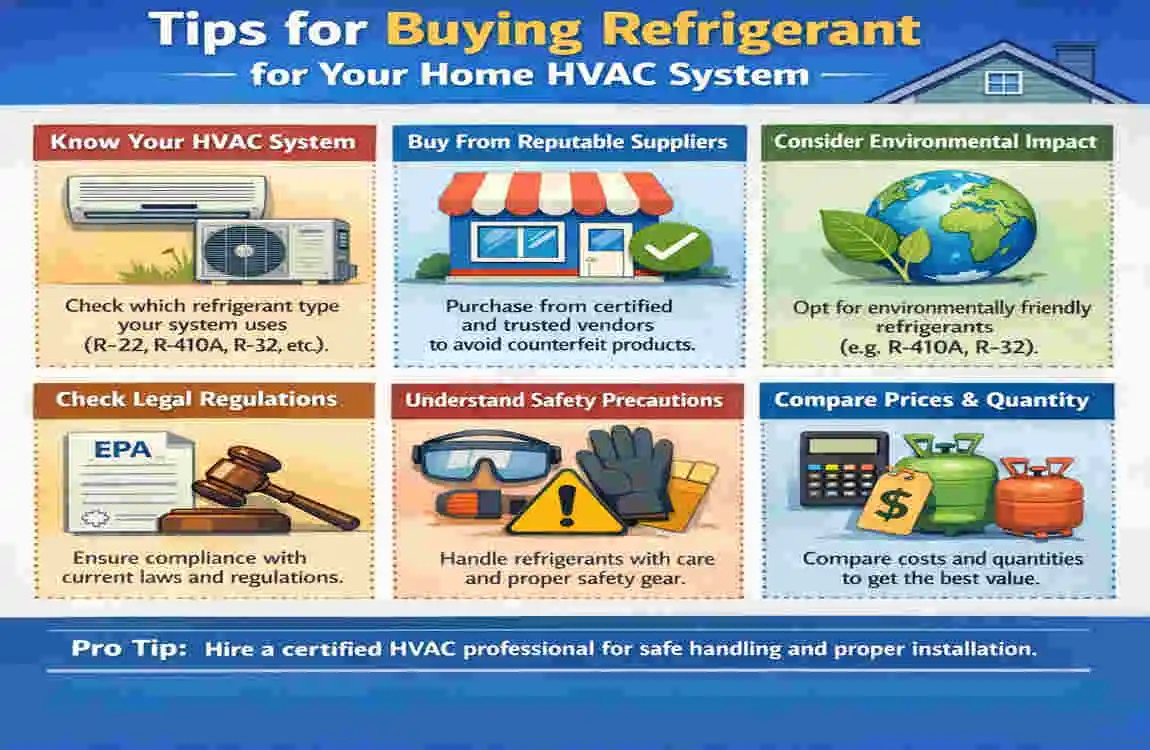 Tips for Buying Refrigerant
for Your Home HVAC System

Know Your HVAC System

Check which refrigerant type your system uses (R-22, R-410A, R-32, etc.).

Buy From Reputable Suppliers

Purchase from certified and trusted vendors to avoid counterfeit products.

Consider Environmental Impact

Opt for environmentally friendly refrigerants (e.g. R-410A, R-32).

Check Legal Regulations

EPA

Ensure compliance with current laws and regulations.

Understand Safety Precautions

Handle refrigerants with care and proper safety gear.

Compare Prices & Quantity

$

Compare costs and quantities to get the best value.

Pro Tip: Hire a certified HVAC professional for safe handling and proper installation.